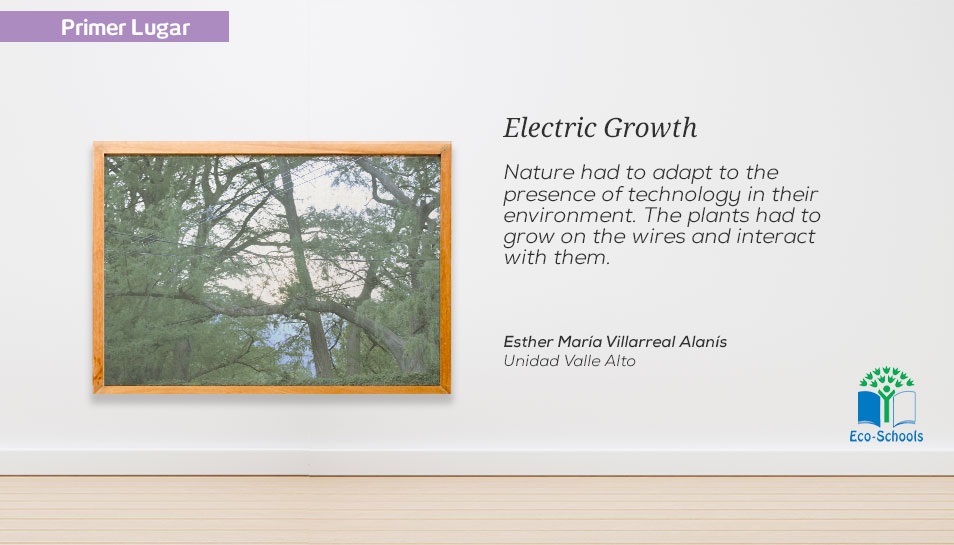 Primer Lugar

Electric Growth

Nature had to adapt to the presence of technology in their environment. The plants had to grow on the wires and interact with them.

Esther María Villarreal Alanís
Unidad Valle Alto

Eco-Schools